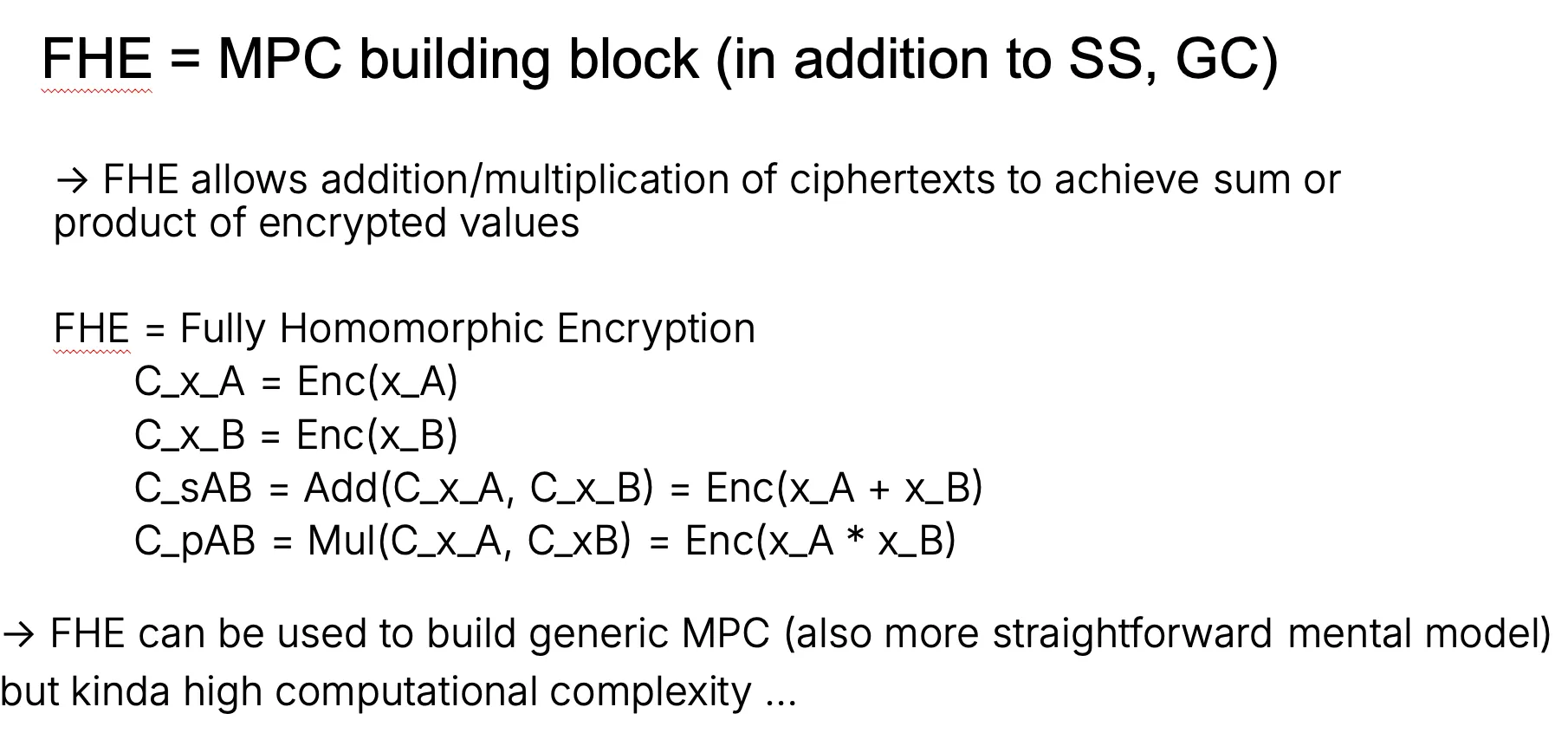 FHE = MPC building block (in addition to SS, GC)

→ FHE allows addition/multiplication of ciphertexts to achieve sum or product of encrypted values

FHE = Fully Homomorphic Encryption
C_x_A = Enc(x_A)
C_x_B = Enc(x_B)
C_sAB = Add(C_x_A, C_x_B) = Enc(x_A + x_B)
C_pAB = Mul(C_x_A, C_xB) = Enc(x_A * x_B)

→ FHE can be used to build generic MPC (also more straightforward mental model) but kinda high computational complexity ...